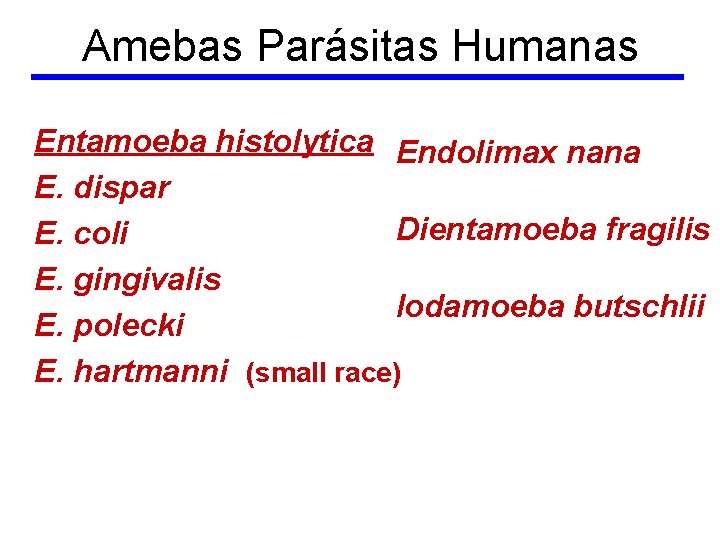 Amebas Parásitas Humanas

Entamoeba histolytica
E. dispar
E. coli
E. gingivalis
E. polecki
E. hartmanni (small race)

Endolimax nana

Dientamoeba fragilis

Iodamoeba butschlii